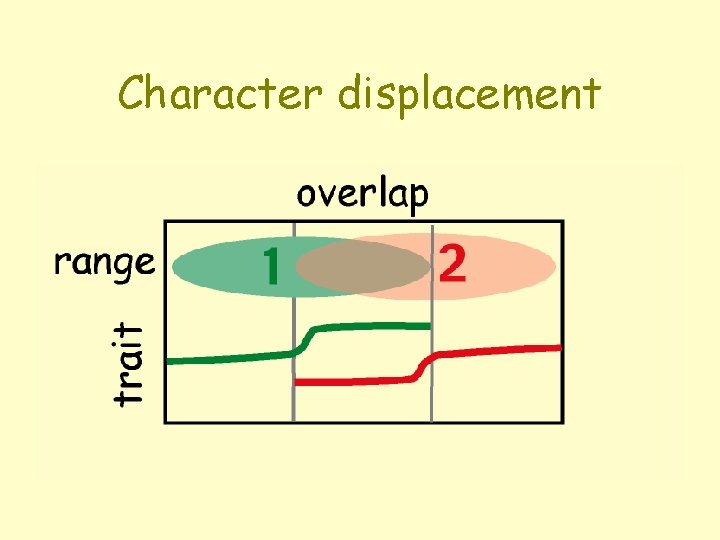 Character displacement

overlap

range

1

2

trait